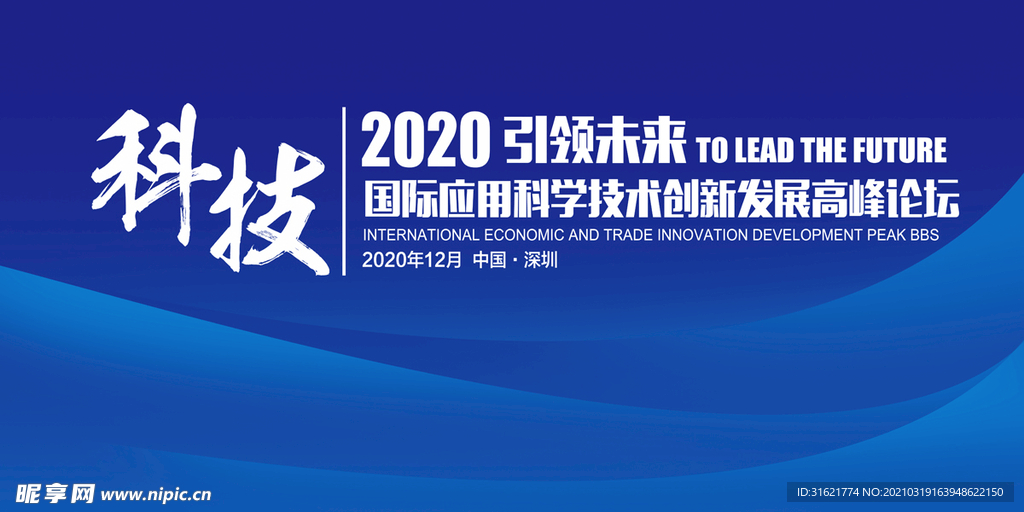 科技

2020 引领未来 TO LEAD THE FUTURE

国际应用科学技术创新发展高峰论坛

INTERNATIONAL ECONOMIC AND TRADE INNOVATION DEVELOPMENT PEAK BBS

2020年12月 中国·深圳

昵享网 www.nipic.cn

ID:31621774 NO:20210319163948622150